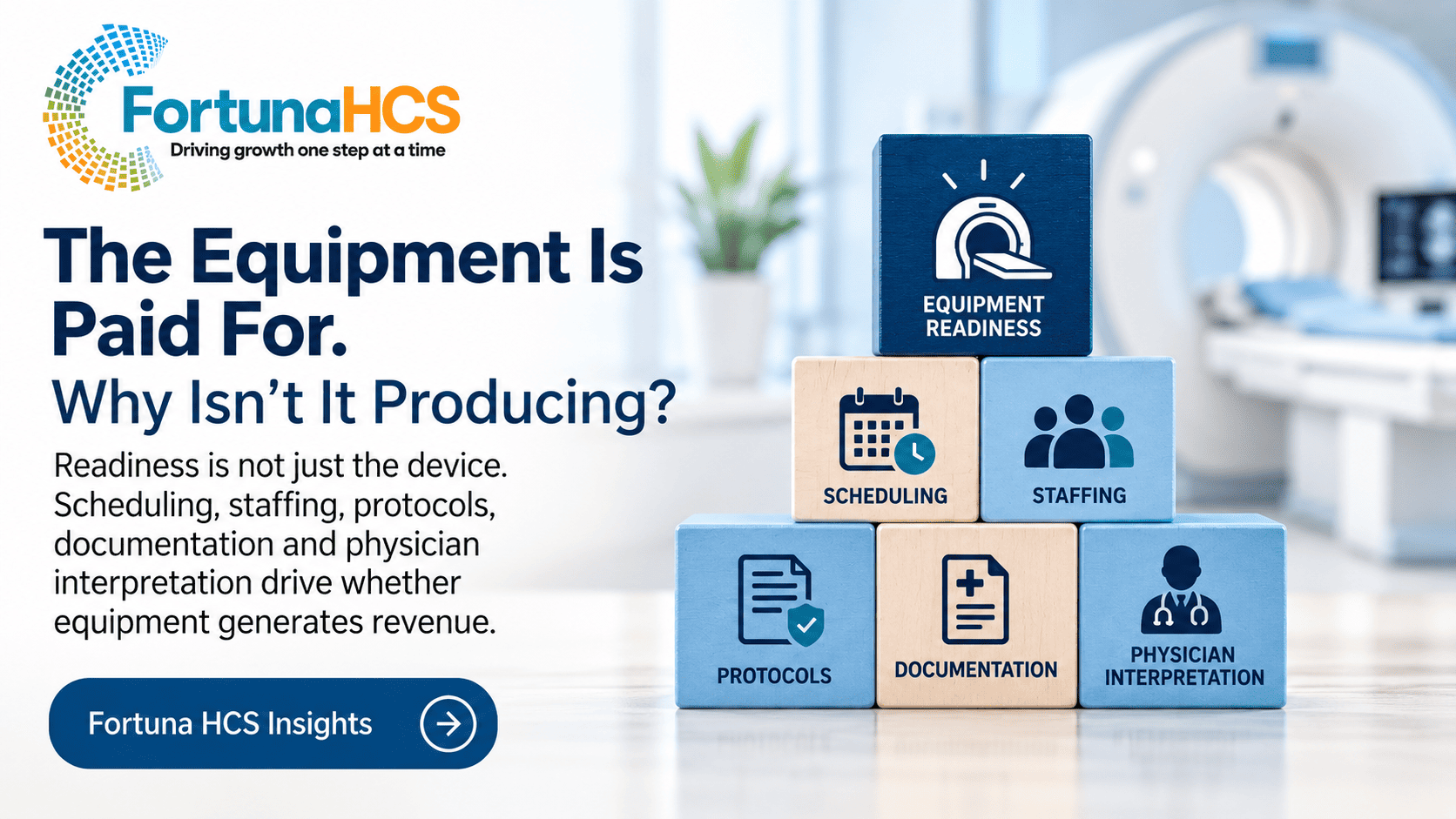 FortunaHCS
Driving growth one step at a time

The Equipment Is Paid For.
Why Isn't It Producing?

Readiness is not just the device. Scheduling, staffing, protocols, documentation and physician interpretation drive whether equipment generates revenue.

Fortuna HCS Insights

EQUIPMENT READINESS

SCHEDULING

STAFFING

PROTOCOLS

DOCUMENTATION

PHYSICIAN INTERPRETATION